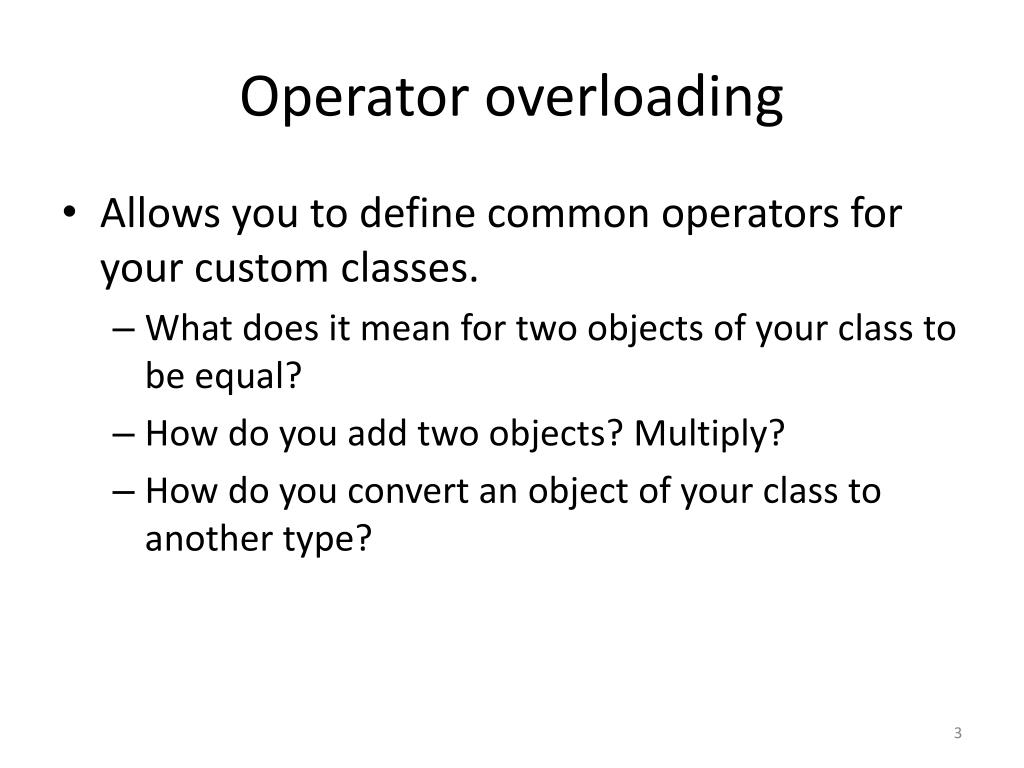 Operator overloading

• Allows you to define common operators for your custom classes.
– What does it mean for two objects of your class to be equal?
– How do you add two objects? Multiply?
– How do you convert an object of your class to another type?

3